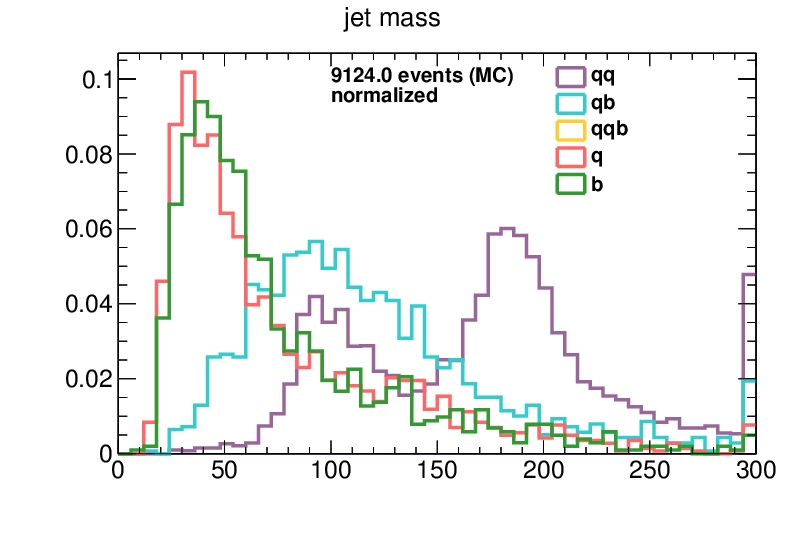 jet mass

9124.0 events (MC)
normalized

qq
qb
qqb
q
b

0.1
0.08
0.06
0.04
0.02
0

0
50
100
150
200
250
300